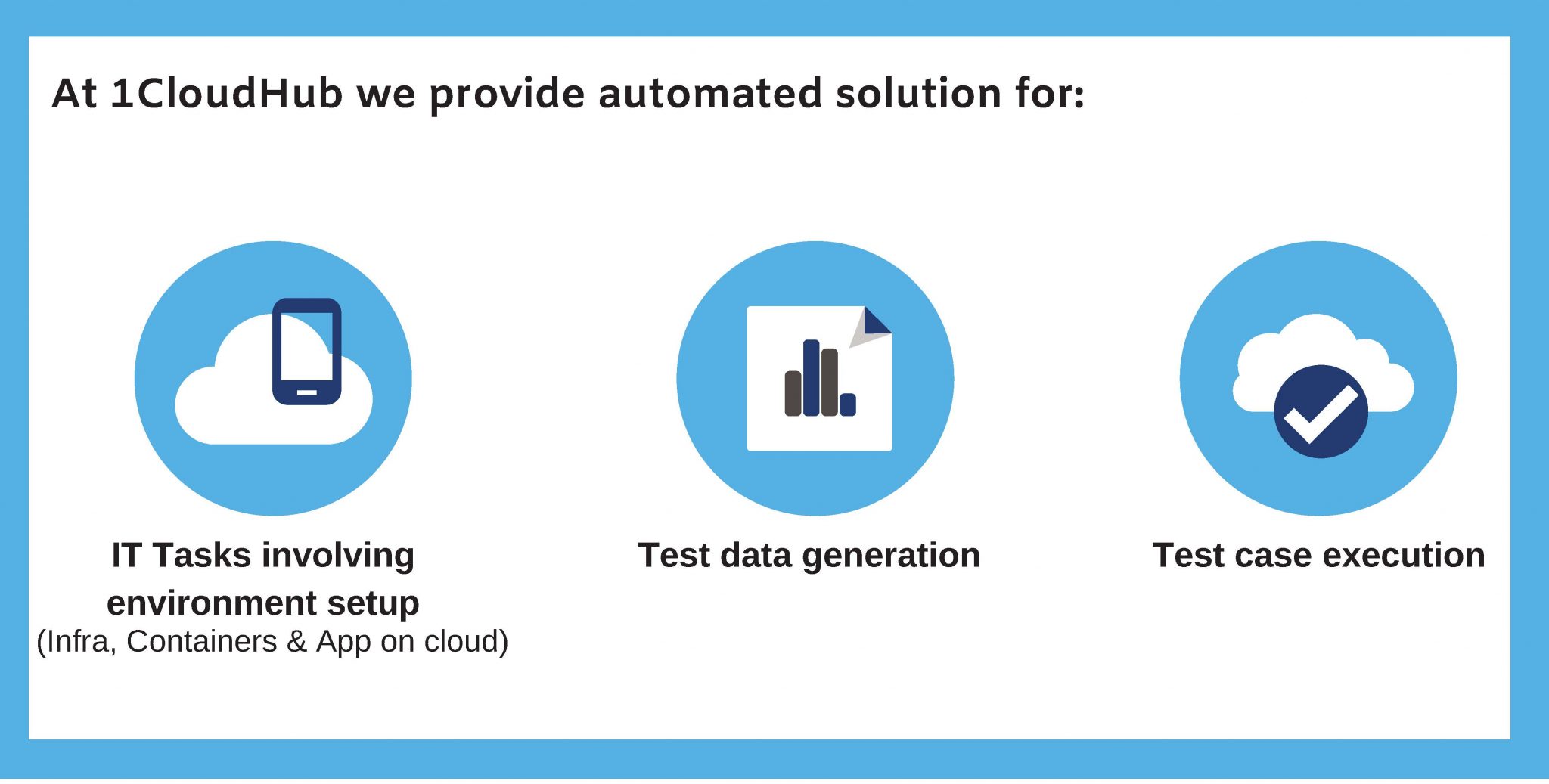 At 1CloudHub we provide automated solution for:

IT Tasks involving environment setup
(Infra, Containers & App on cloud)

Test data generation

Test case execution